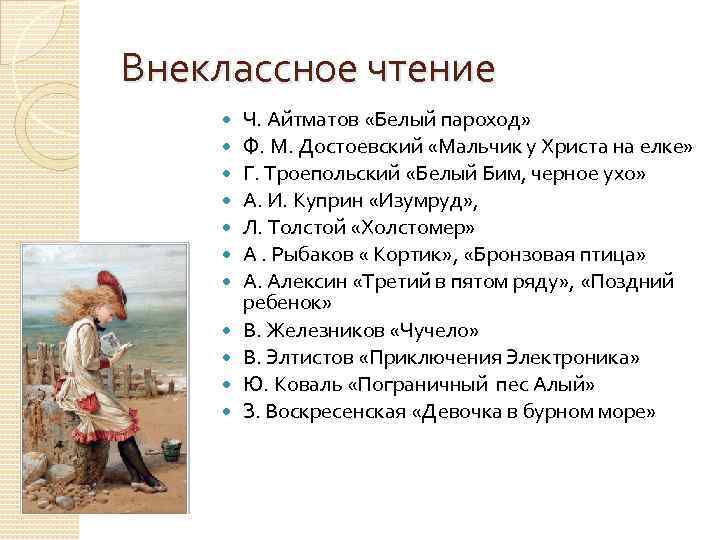 Внеклассное чтение

- Ч. Айтматов «Белый пароход»
- Ф. М. Достоевский «Мальчик у Христа на елке»
- Г. Троепольский «Белый Бим, черное ухо»
- А. И. Куприн «Изумруд»,
- Л. Толстой «Холстомер»
- А . Рыбаков « Кортик», «Бронзовая птица»
- А. Алексин «Третий в пятом ряду», «Поздний ребенок»
- В. Железников «Чучело»
- В. Элтистов «Приключения Электроника»
- Ю. Коваль «Пограничный пес Алый»
- З. Воскресенская «Девочка в бурном море»